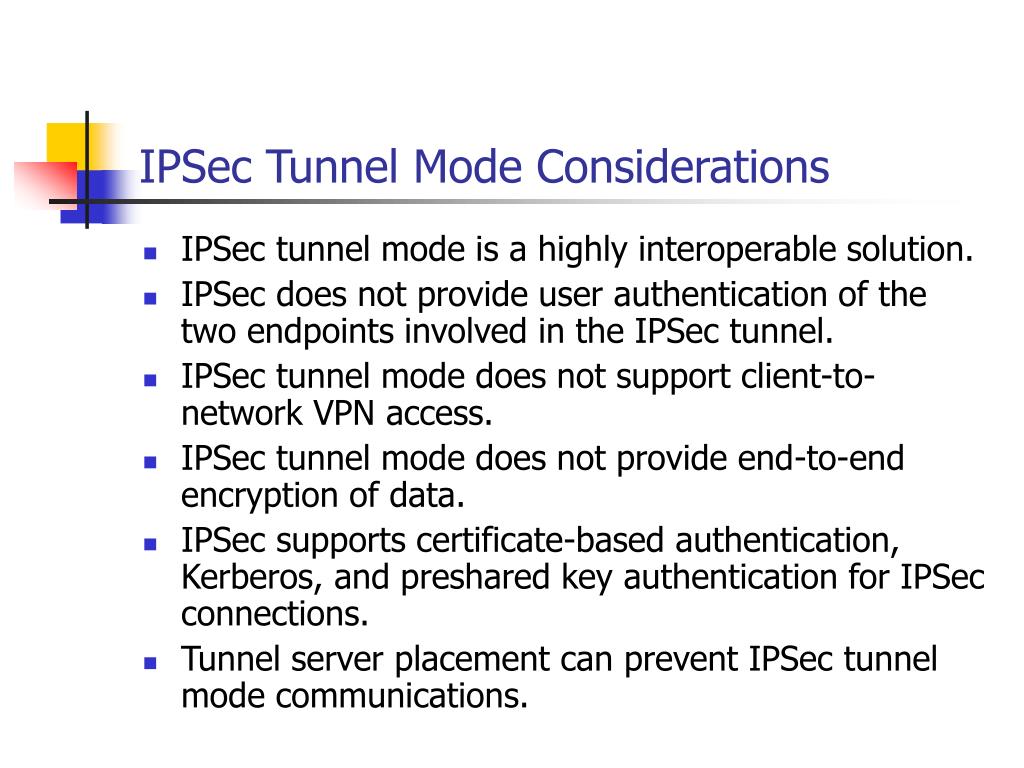 IPSec Tunnel Mode Considerations

- IPSec tunnel mode is a highly interoperable solution.
- IPSec does not provide user authentication of the two endpoints involved in the IPSec tunnel.
- IPSec tunnel mode does not support client-to-network VPN access.
- IPSec tunnel mode does not provide end-to-end encryption of data.
- IPSec supports certificate-based authentication, Kerberos, and preshared key authentication for IPSec connections.
- Tunnel server placement can prevent IPSec tunnel mode communications.